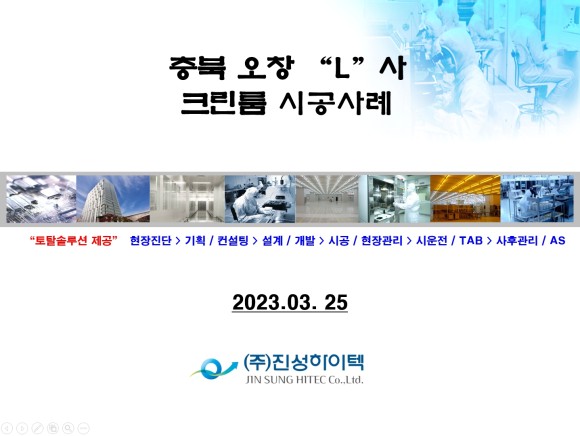 충북 오창 “L” 사
크린룸 시공사례

“토탈솔루션 제공” 현장진단 > 기획 / 컨설팅 > 설계 / 개발 > 시공 / 현장관리 > 시운전 / TAB > 사후관리 / AS

2023.03. 25

(주)진성하이텍
JIN SUNG HITEC Co.,Ltd.